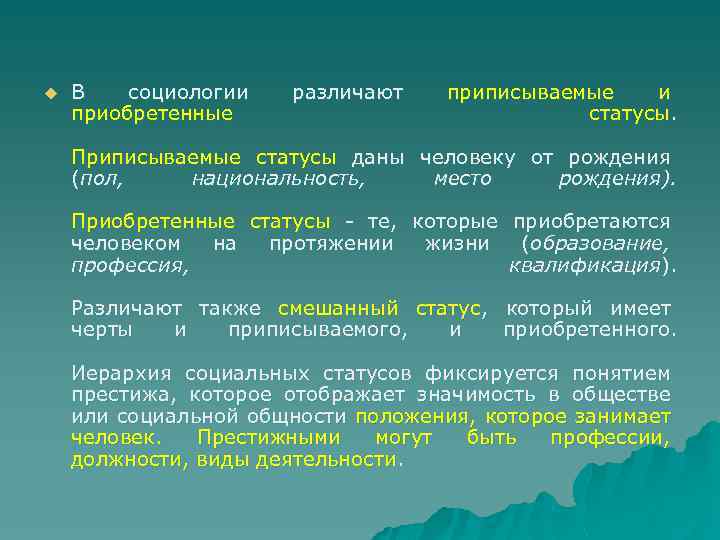 В социологии различают приписываемые и приобретенные статусы.

Приписываемые статусы даны человеку от рождения (пол, национальность, место рождения).

Приобретенные статусы - те, которые приобретаются человеком на протяжении жизни (образование, профессия, квалификация).

Различают также смешанный статус, который имеет черты и приписываемого, и приобретенного.

Иерархия социальных статусов фиксируется понятием престижа, которое отображает значимость в обществе или социальной общности положения, которое занимает человек. Престижными могут быть профессии, должности, виды деятельности.